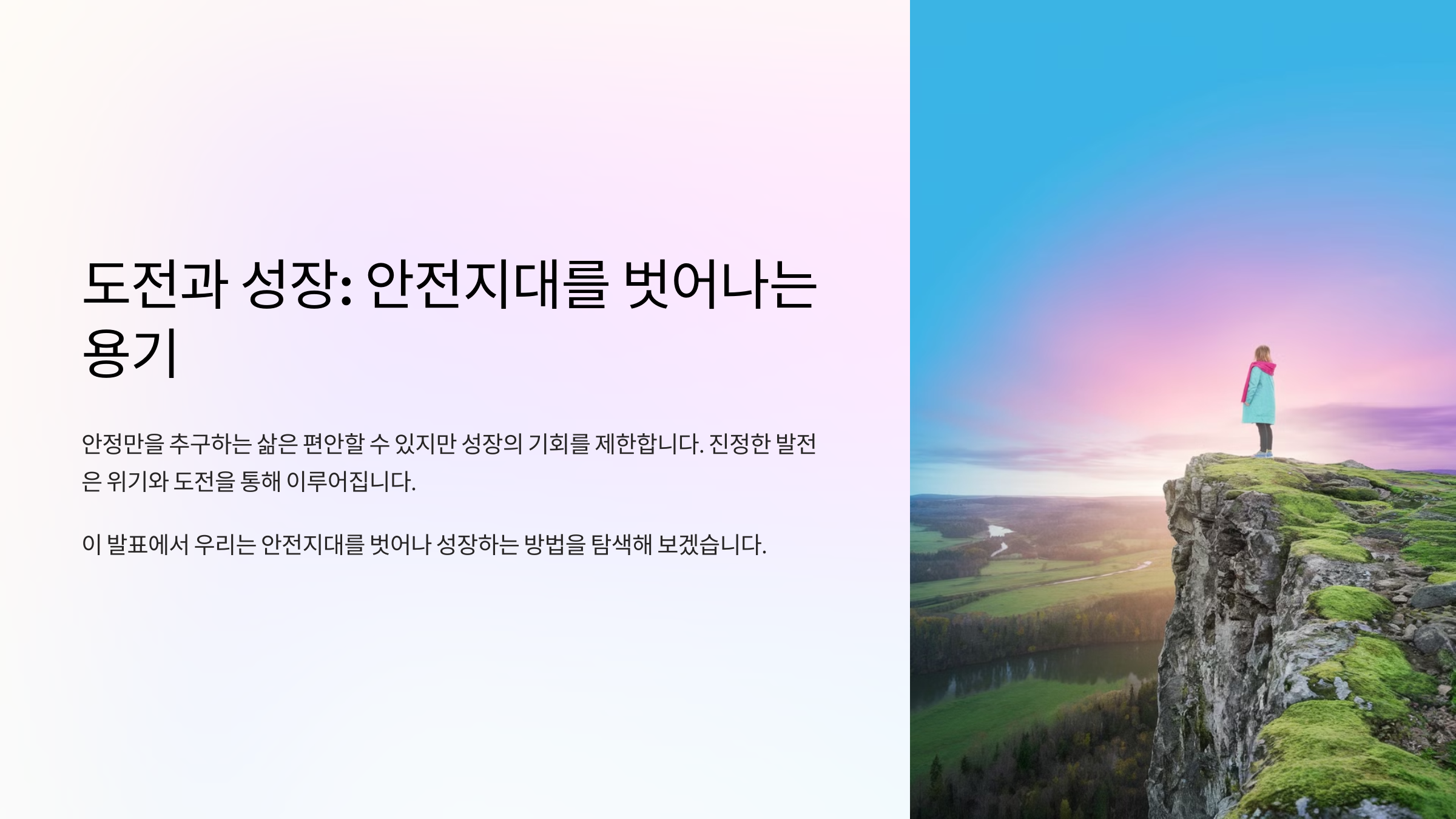 도전과 성장: 안전지대를 벗어나는 용기

안정만을 추구하는 삶은 편안할 수 있지만 성장의 기회를 제한합니다. 진정한 발전은 위기와 도전을 통해 이루어집니다.

이 발표에서 우리는 안전지대를 벗어나 성장하는 방법을 탐색해 보겠습니다.